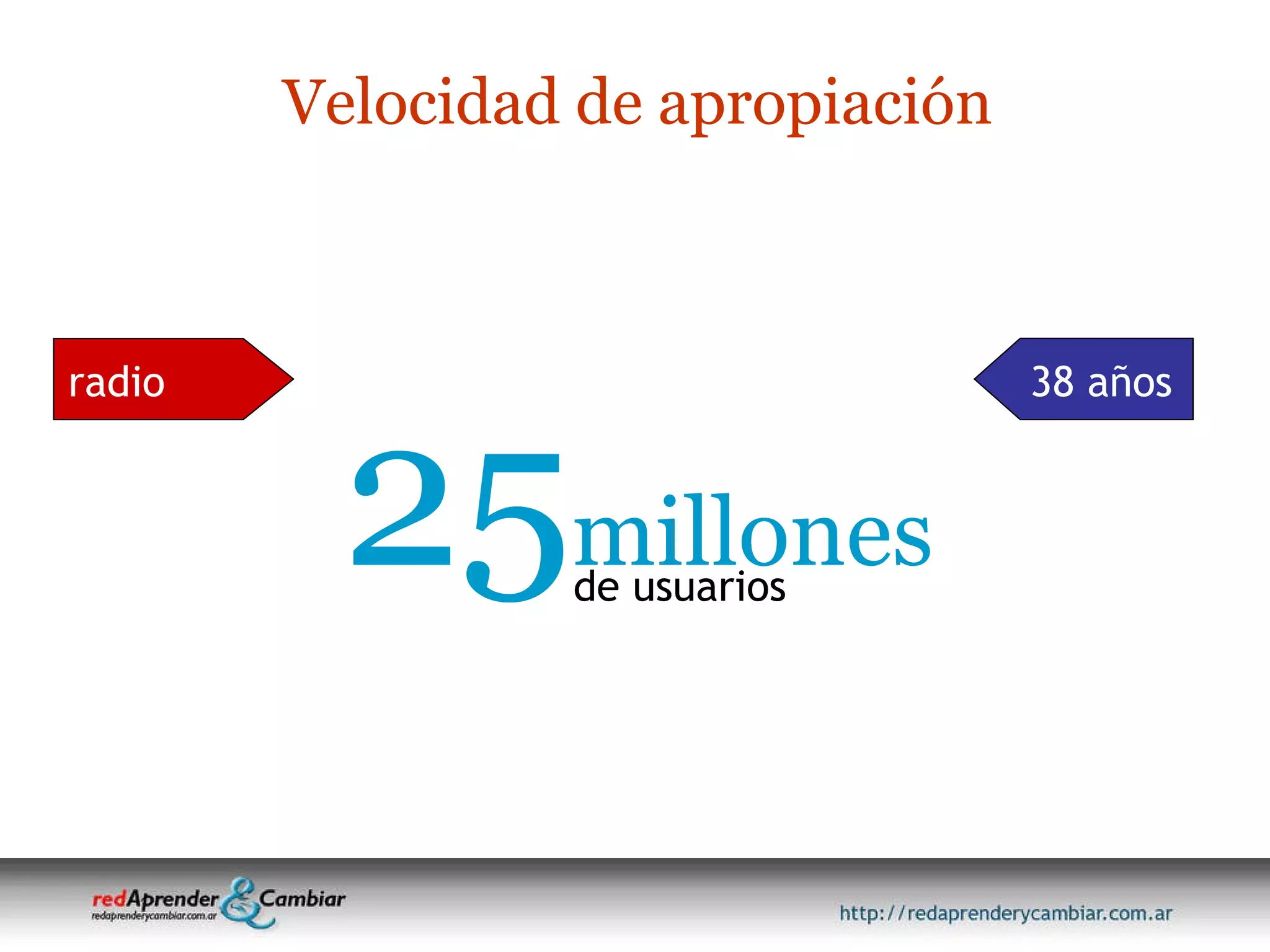 Velocidad de apropiación

radio

38 años

25 millones de usuarios

redAprender&Cambiar
redaprenderycambiar.com.ar

http://redaprenderycambiar.com.ar